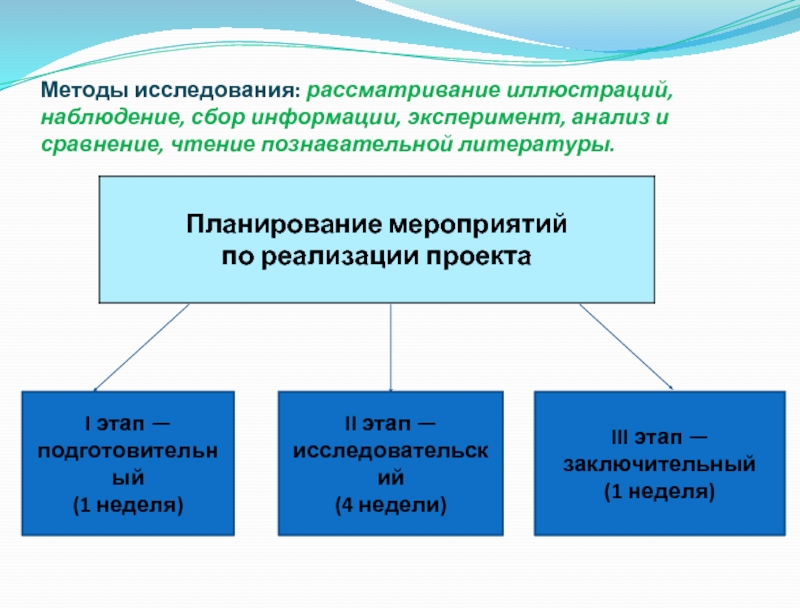 Методы исследования: рассматривание иллюстраций, наблюдение, сбор информации, эксперимент, анализ и сравнение, чтение познавательной литературы.

Планирование мероприятий по реализации проекта

I этап — подготовительный (1 неделя)

II этап — исследовательский (4 недели)

III этап — заключительный (1 неделя)